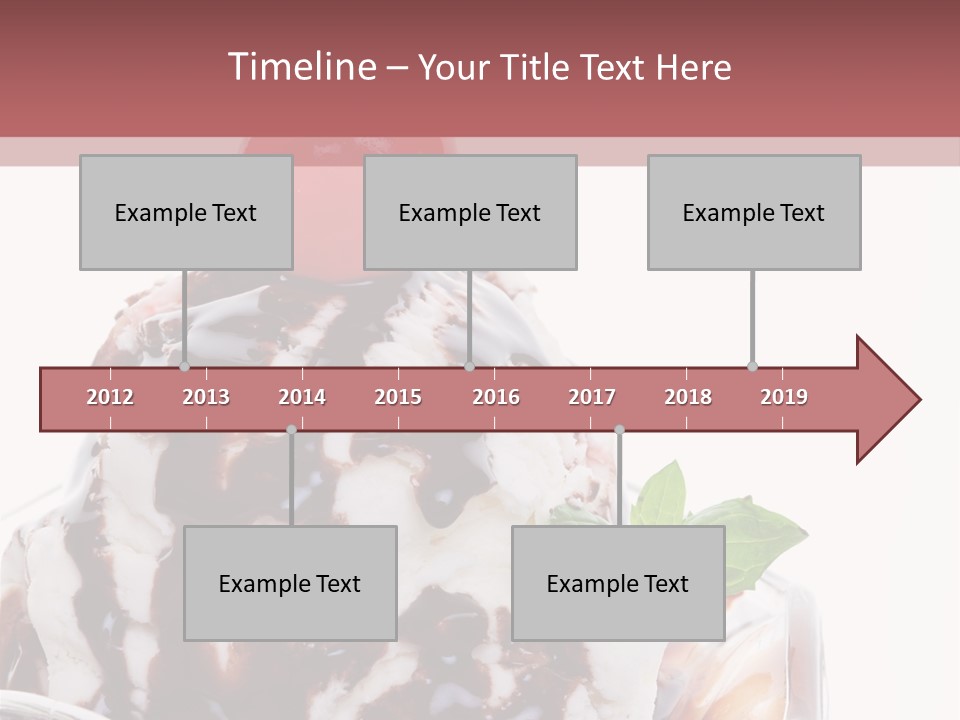 Timeline – Your Title Text Here

Example Text

Example Text

Example Text

2012 2013 2014 2015 2016 2017 2018 2019

Example Text

Example Text